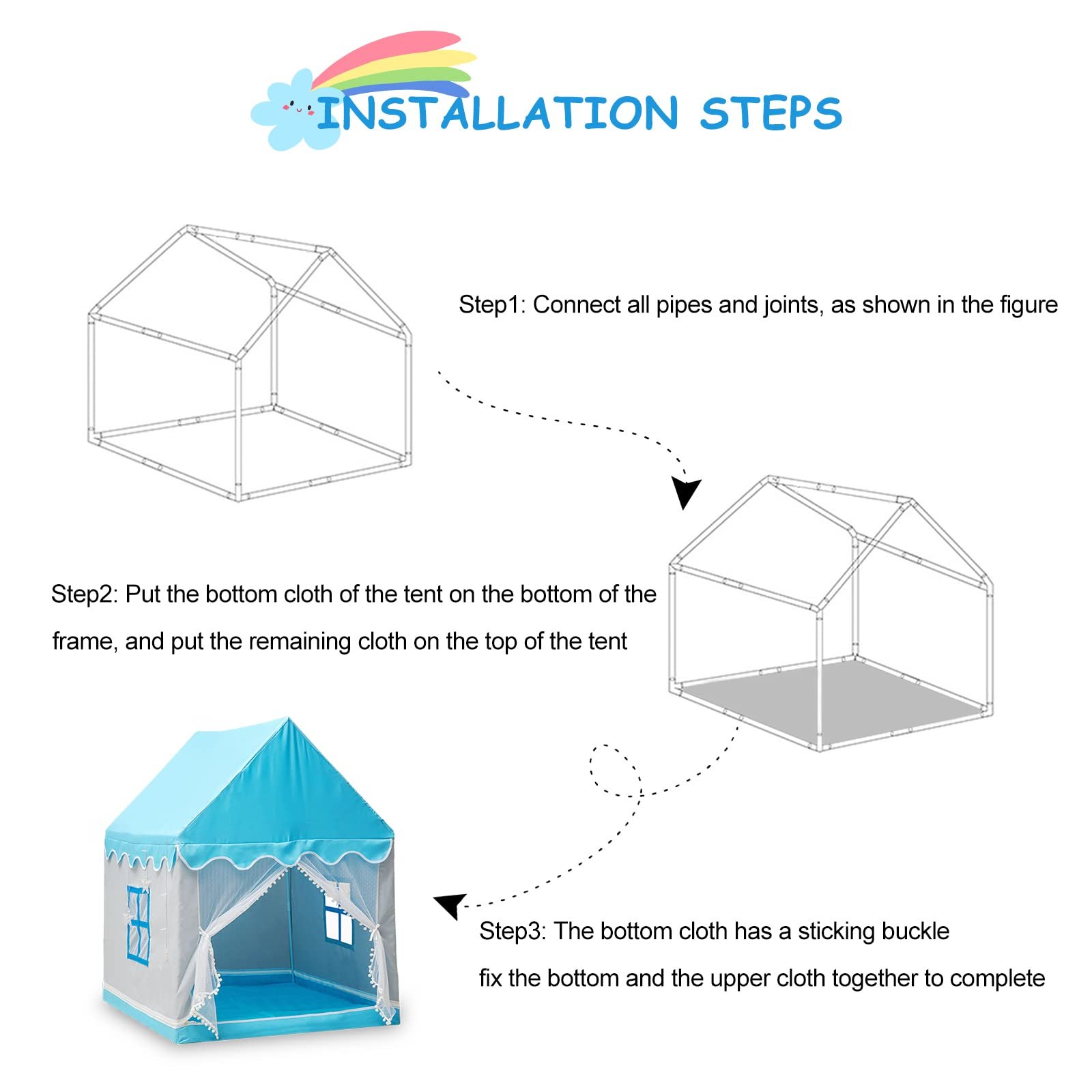 INSTALLATION STEPS

Step1: Connect all pipes and joints, as shown in the figure

Step2: Put the bottom cloth of the tent on the bottom of the frame, and put the remaining cloth on the top of the tent

Step3: The bottom cloth has a sticking buckle
fix the bottom and the upper cloth together to complete